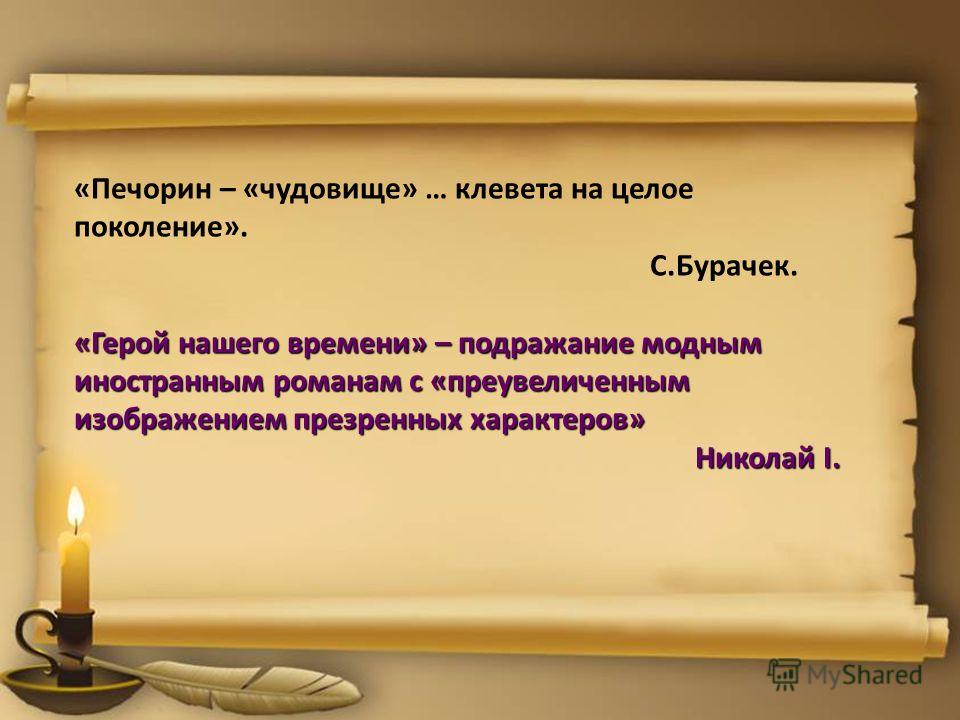 «Печорин – «чудовище» … клевета на целое поколение».

С.Бурачек.

«Герой нашего времени» – подражание модным иностранным романам с «преувеличенным изображением презренных характеров»

Николай I.

MyShared